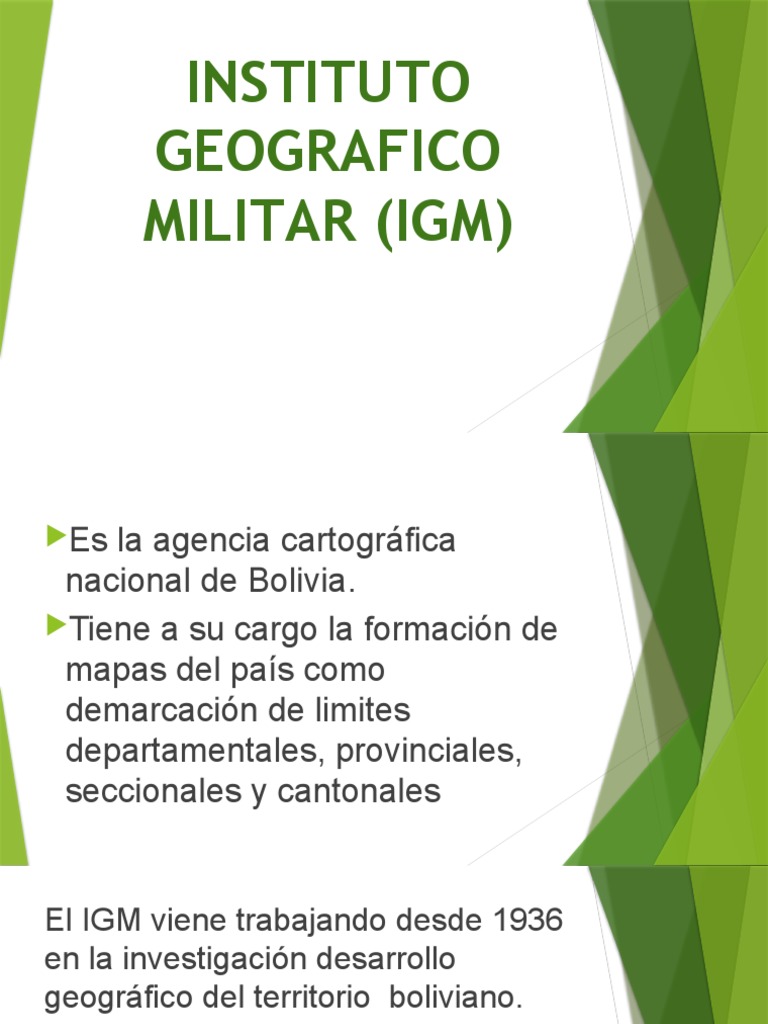 INSTITUTO GEOGRAFICO MILITAR (IGM)

Es la agencia cartográfica nacional de Bolivia.

Tiene a su cargo la formación de mapas del país como demarcación de limites departamentales, provinciales, seccionales y cantonales

El IGM viene trabajando desde 1936 en la investigación desarrollo geográfico del territorio boliviano.